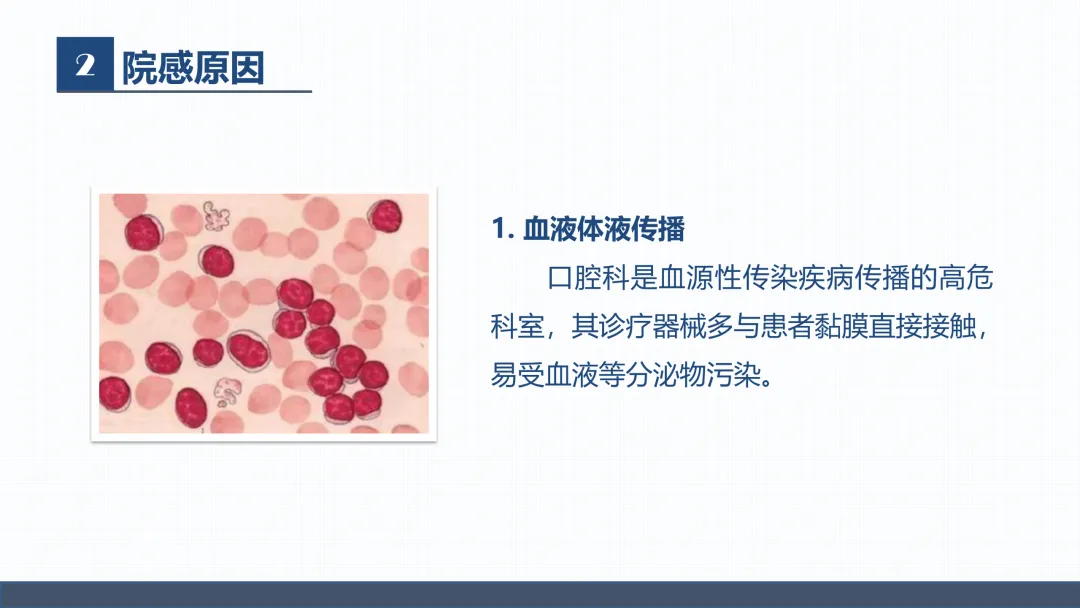 2 院感原因

1. 血液体液传播

口腔科是血源性传染疾病传播的高危科室，其诊疗器械多与患者黏膜直接接触，易受血液等分泌物污染。